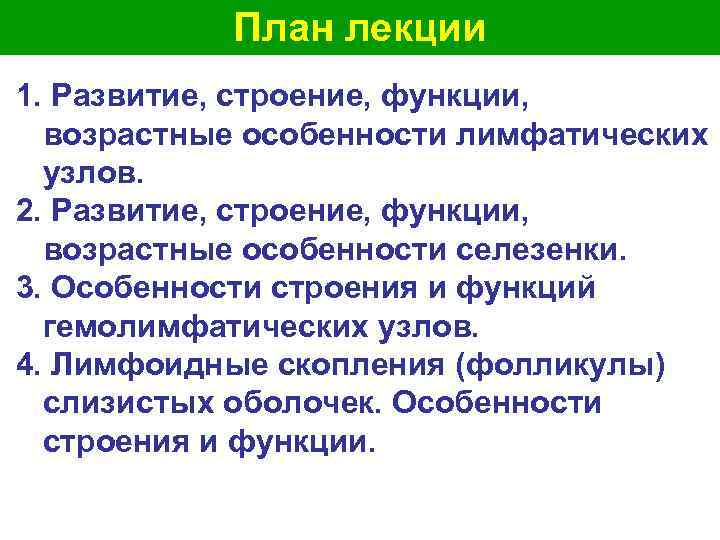 План лекции

1. Развитие, строение, функции, возрастные особенности лимфатических узлов.
2. Развитие, строение, функции, возрастные особенности селезенки.
3. Особенности строения и функций гемолимфатических узлов.
4. Лимфоидные скопления (фолликулы) слизистых оболочек. Особенности строения и функции.